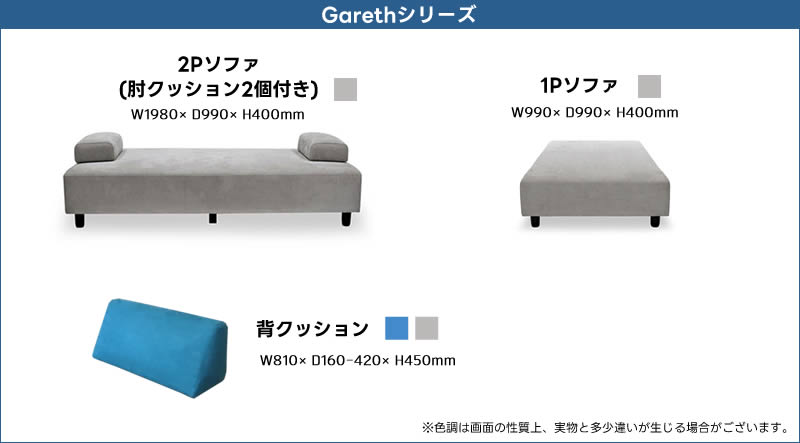 Garethシリーズ

2Pソファ
(肘クッション2個付き)
W1980× D990× H400mm

1Pソファ
W990× D990× H400mm

背クッション
W810× D160-420× H450mm

※色調は画面の性質上、実物と多少違いが生じる場合がございます。